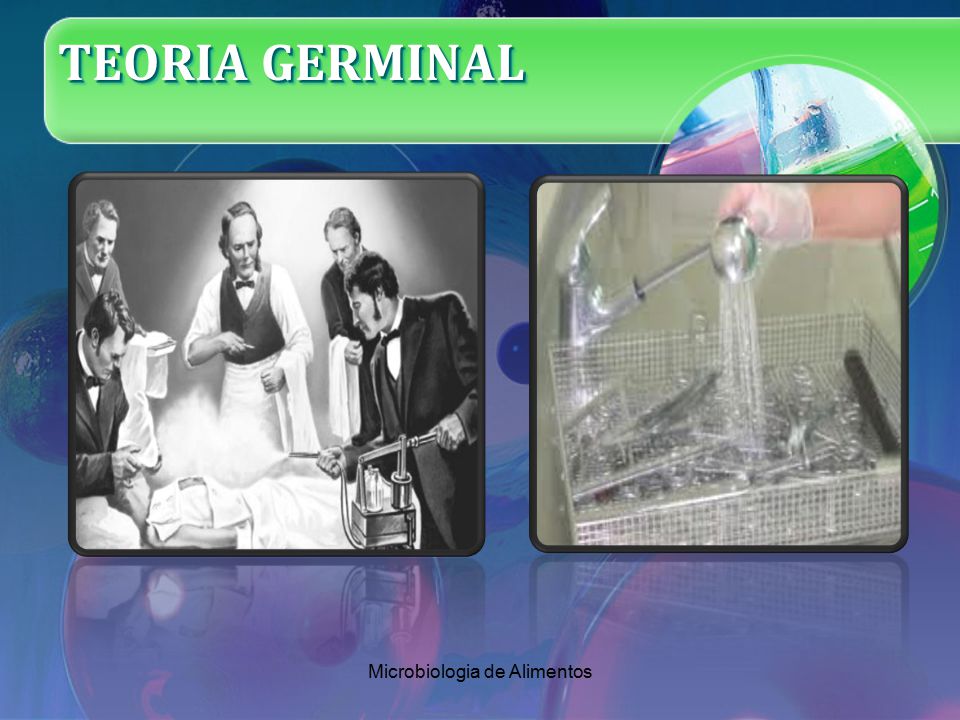 TEORIA GERMINAL

Microbiologia de Alimentos